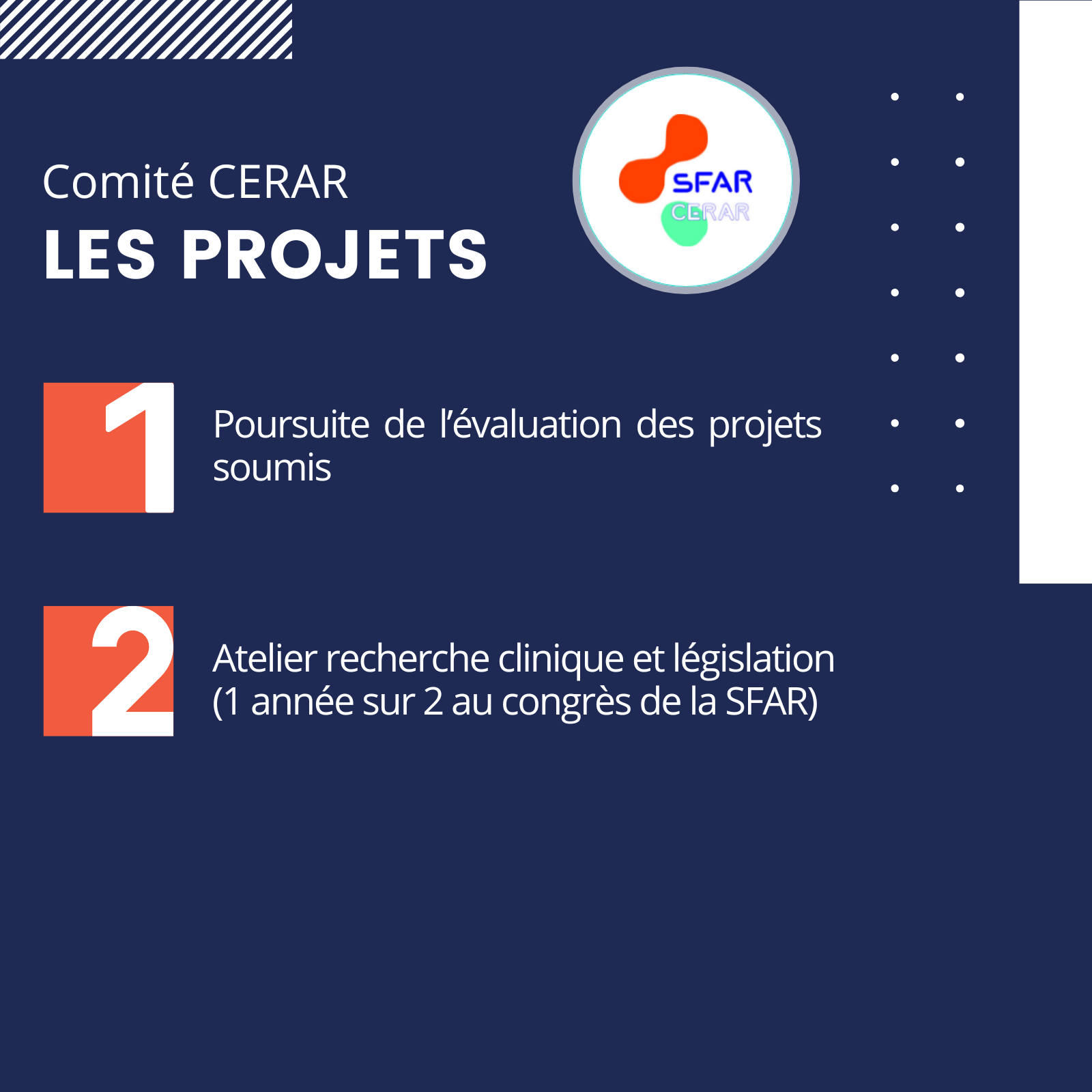 Comité CERAR
LES PROJETS

SFAR
CERAR

1
Poursuite de l'évaluation des projets soumis

2
Atelier recherche clinique et législation (1 année sur 2 au congrès de la SFAR)